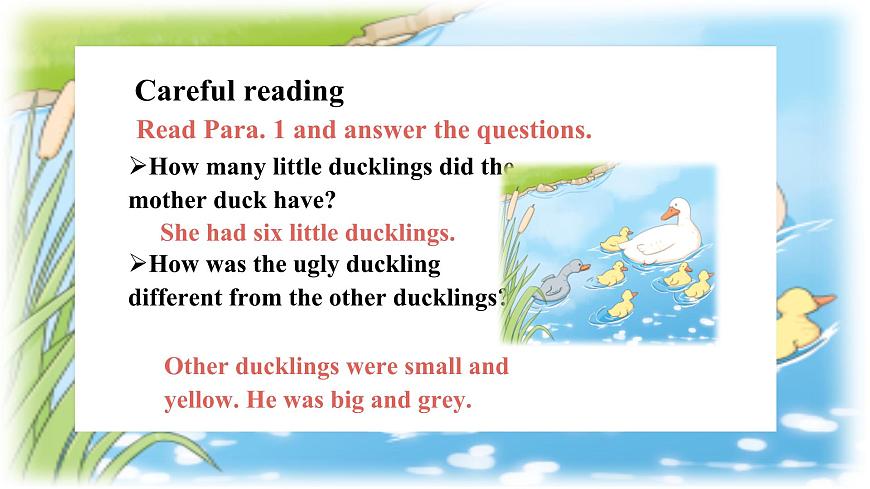 Careful reading

Read Para. 1 and answer the questions.

➢How many little ducklings did the mother duck have?

She had six little ducklings.

➢How was the ugly duckling different from the other ducklings?

Other ducklings were small and yellow. He was big and grey.